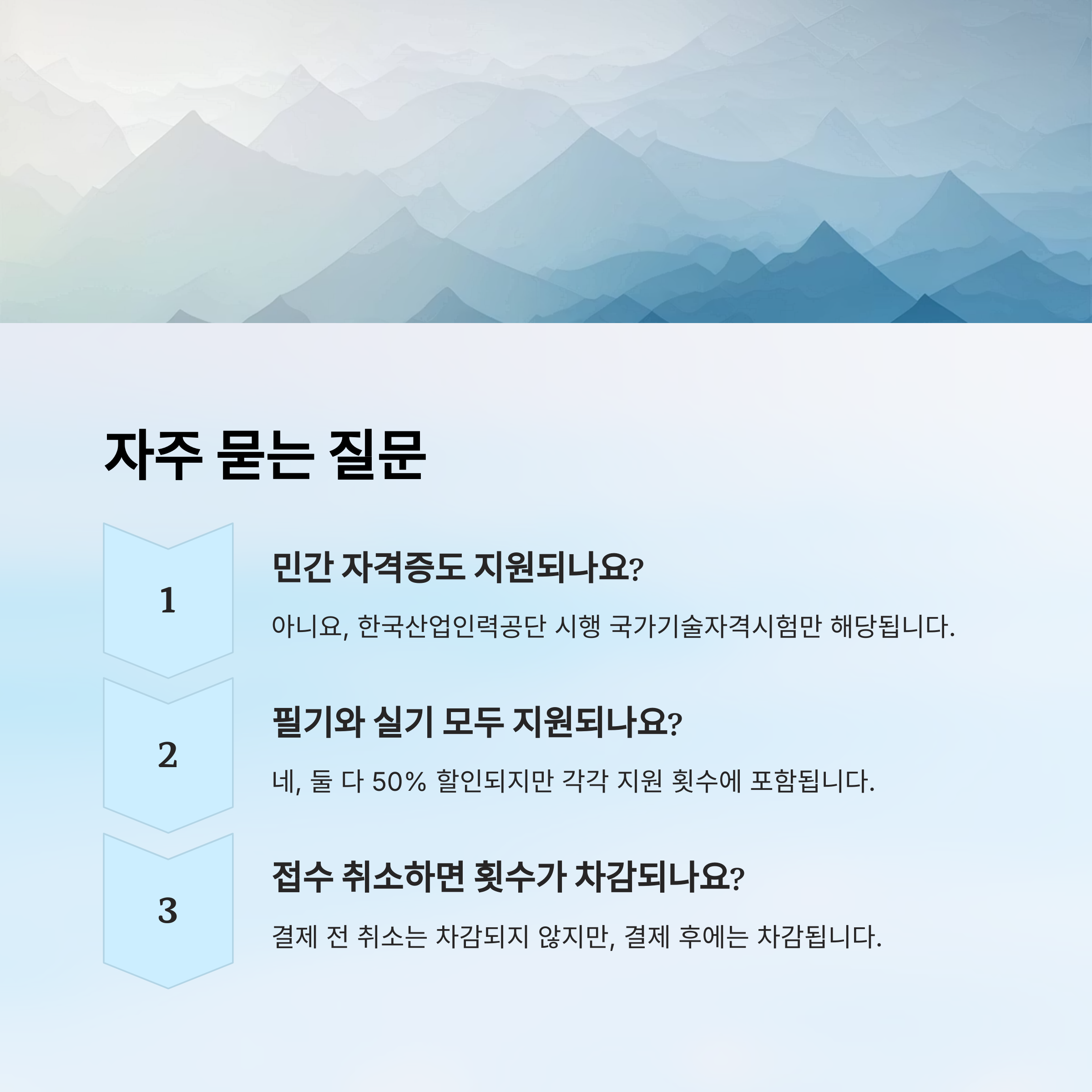 자주 묻는 질문

1

민간 자격증도 지원되나요?

아니요, 한국산업인력공단 시행 국가기술자격시험만 해당됩니다.

2

필기와 실기 모두 지원되나요?

네, 둘 다 50% 할인되지만 각각 지원 횟수에 포함됩니다.

3

접수 취소하면 횟수가 차감되나요?

결제 전 취소는 차감되지 않지만, 결제 후에는 차감됩니다.